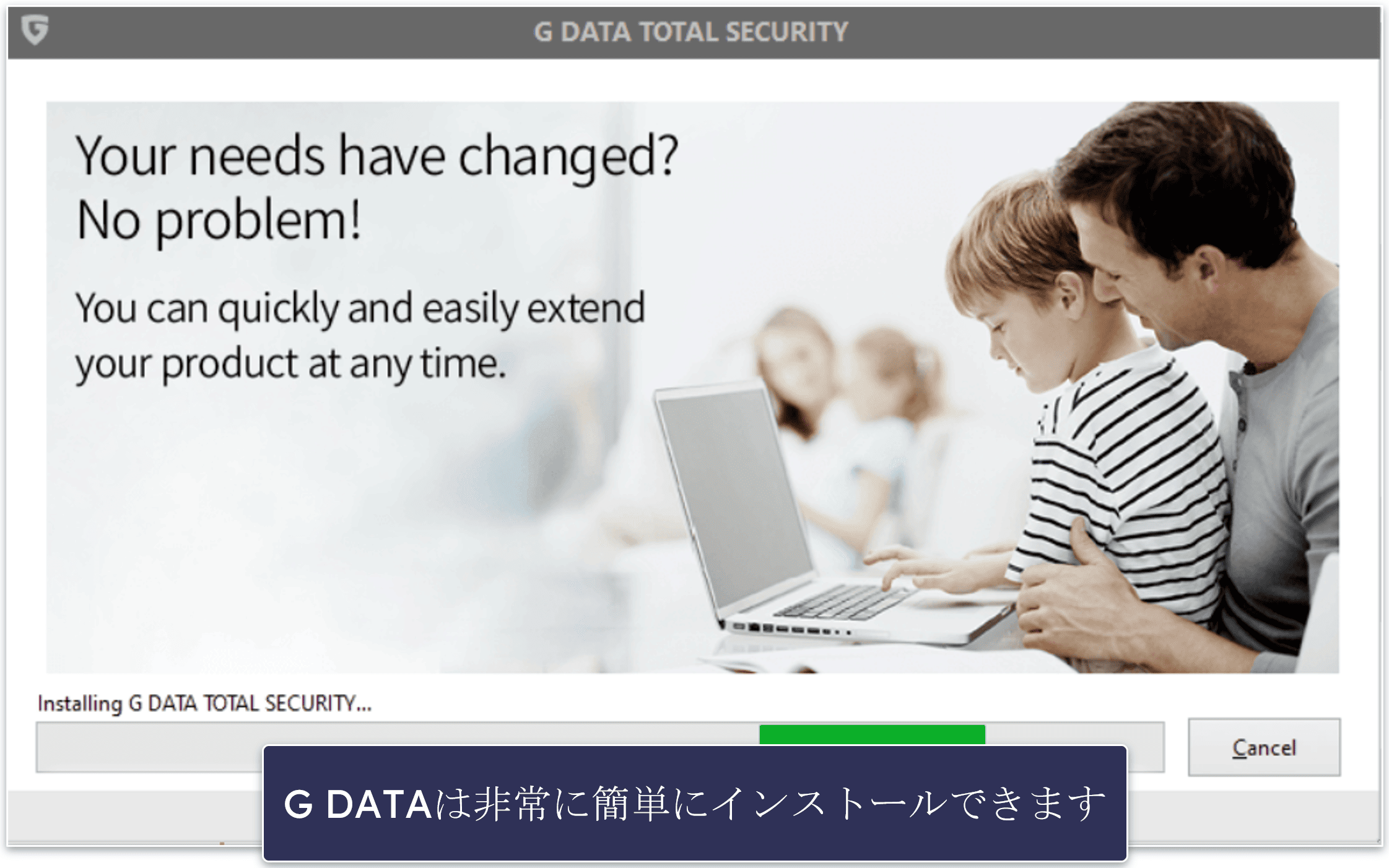 G DATA TOTAL SECURITY

Your needs have changed?
No problem!

You can quickly and easily extend your product at any time.

Installing G DATA TOTAL SECURITY...

Cancel

G DATAは非常に簡単にインストールできます